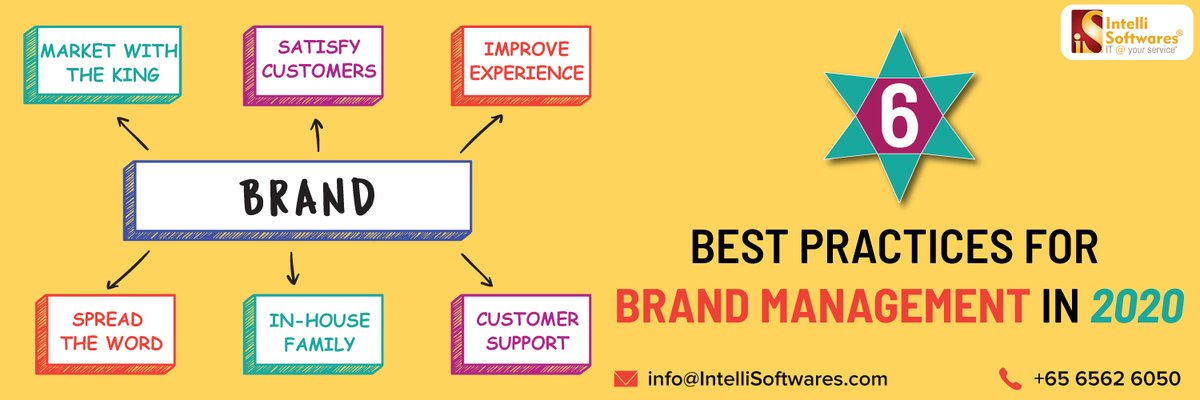 MARKET WITH THE KING

SATISFY CUSTOMERS

IMPROVE EXPERIENCE

BRAND

SPREAD THE WORD

IN-HOUSE FAMILY

CUSTOMER SUPPORT

Intelli Softwares®
IT @ your service

6

BEST PRACTICES FOR
BRAND MANAGEMENT IN 2020

info@IntelliSoftwares.com

+65 6562 6050